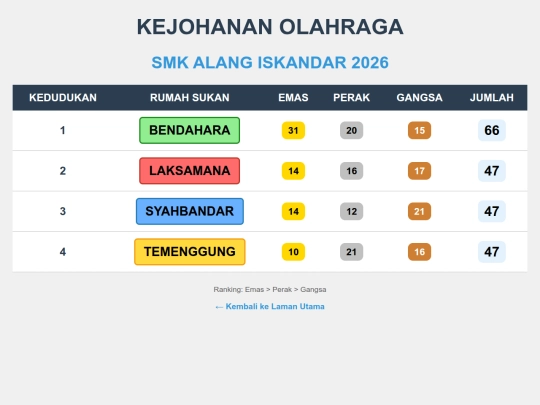 KEJOHANAN OLAHRAGA

SMK ALANG ISKANDAR 2026

| KEDUDUKAN | RUMAH SUKAN | EMAS | PERAK | GANGSA | JUMLAH |
|---|---|---|---|---|---|
| 1 | BENDAHARA | 31 | 20 | 15 | 66 |
| 2 | LAKSAMANA | 14 | 16 | 17 | 47 |
| 3 | SYAHBANDAR | 14 | 12 | 21 | 47 |
| 4 | TEMENGGUNG | 10 | 21 | 16 | 47 |

Ranking: Emas > Perak > Gangsa

← Kembali ke Laman Utama